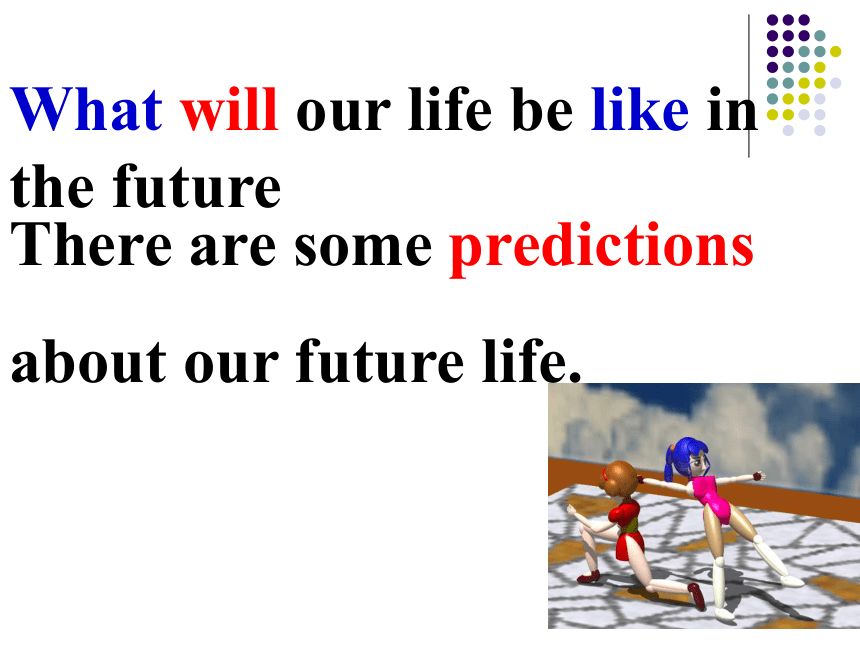 What will our life be like in the future

There are some predictions about our future life.